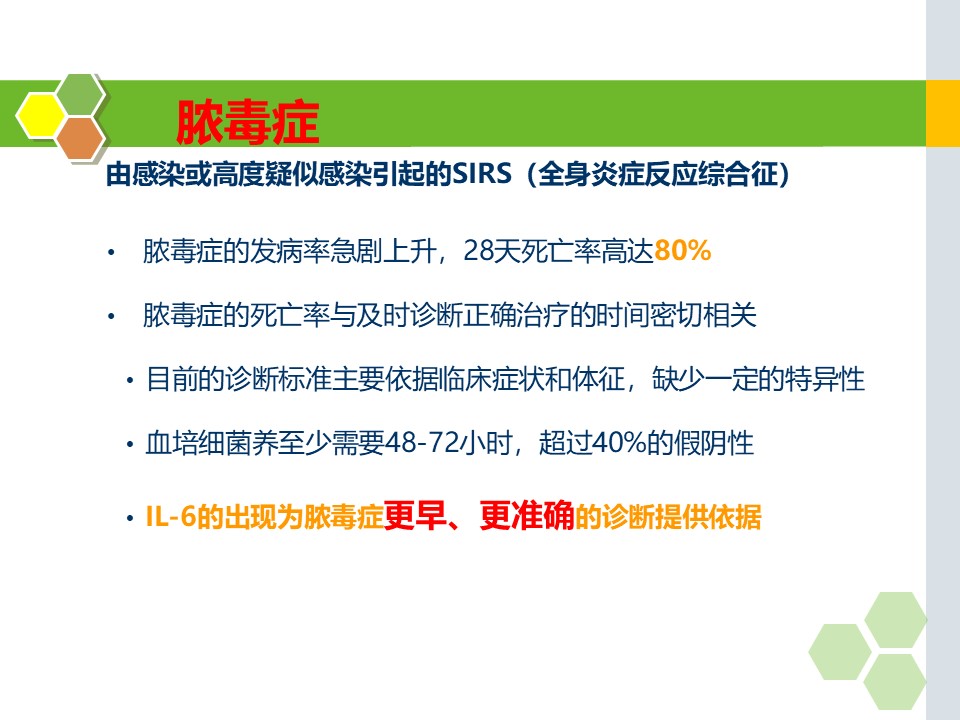 脓毒症

由感染或高度疑似感染引起的SIRS（全身炎症反应综合征）

• 脓毒症的发病率急剧上升，28天死亡率高达80%

• 脓毒症的死亡率与及时诊断正确治疗的时间密切相关

• 目前的诊断标准主要依据临床症状和体征，缺少一定的特异性

• 血培细菌养至少需要48-72小时，超过40%的假阴性

• IL-6的出现为脓毒症更早、更准确的诊断提供依据